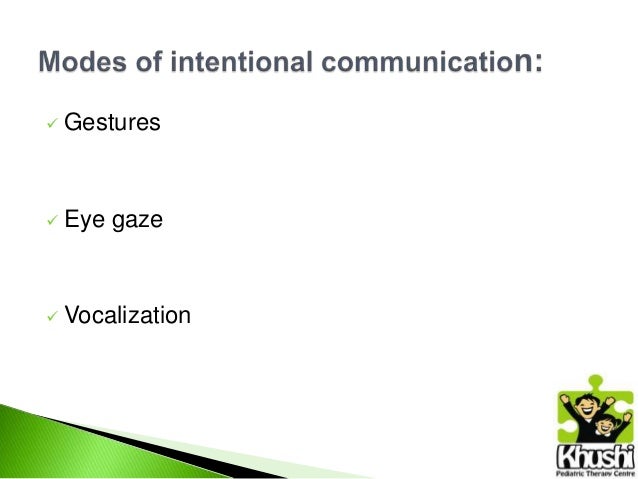 Modes of intentional communication:

✓ Gestures

✓ Eye gaze

✓ Vocalization

Khushi
Pediatric Therapy Centre